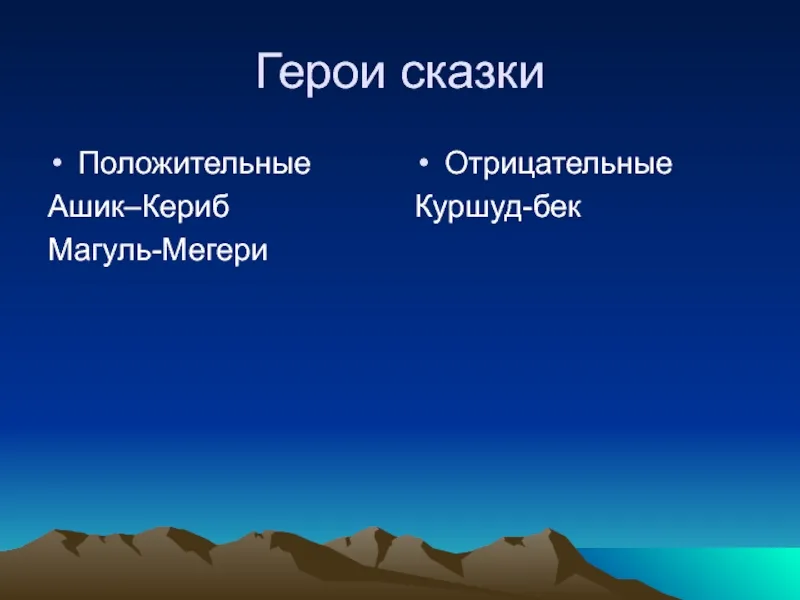 Герои сказки

• Положительные
Ашик–Кериб
Магуль-Мегери

• Отрицательные
Куршуд-бек